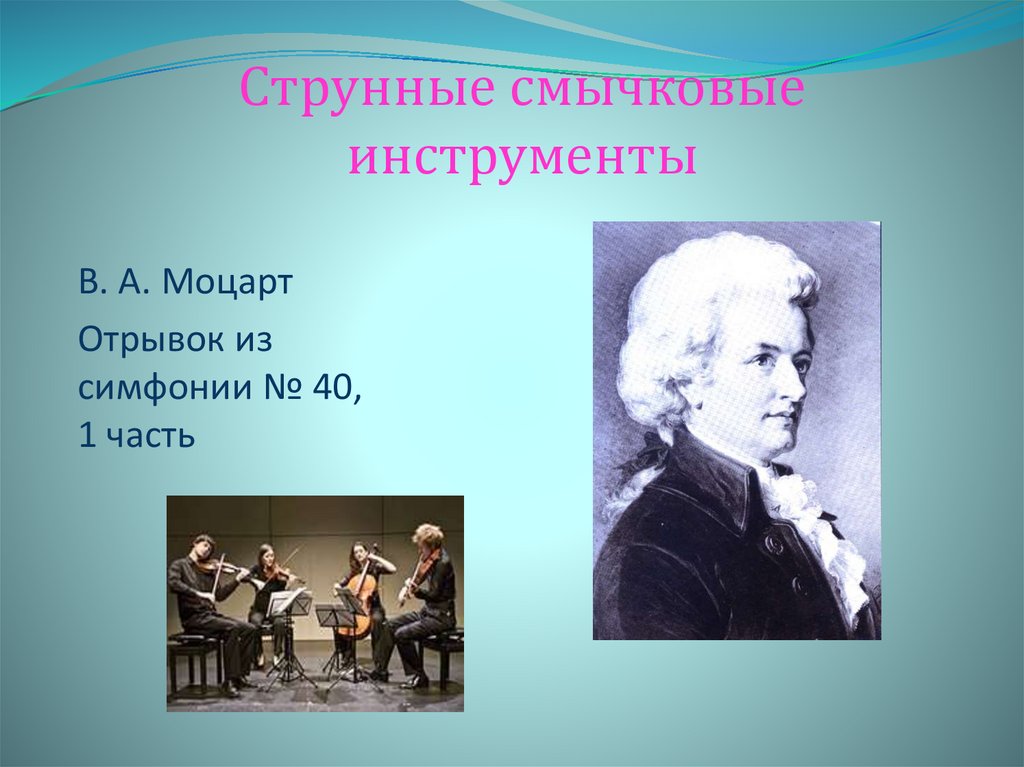 Струнные смычковые инструменты

В. А. Моцарт

Отрывок из симфонии № 40, 1 часть